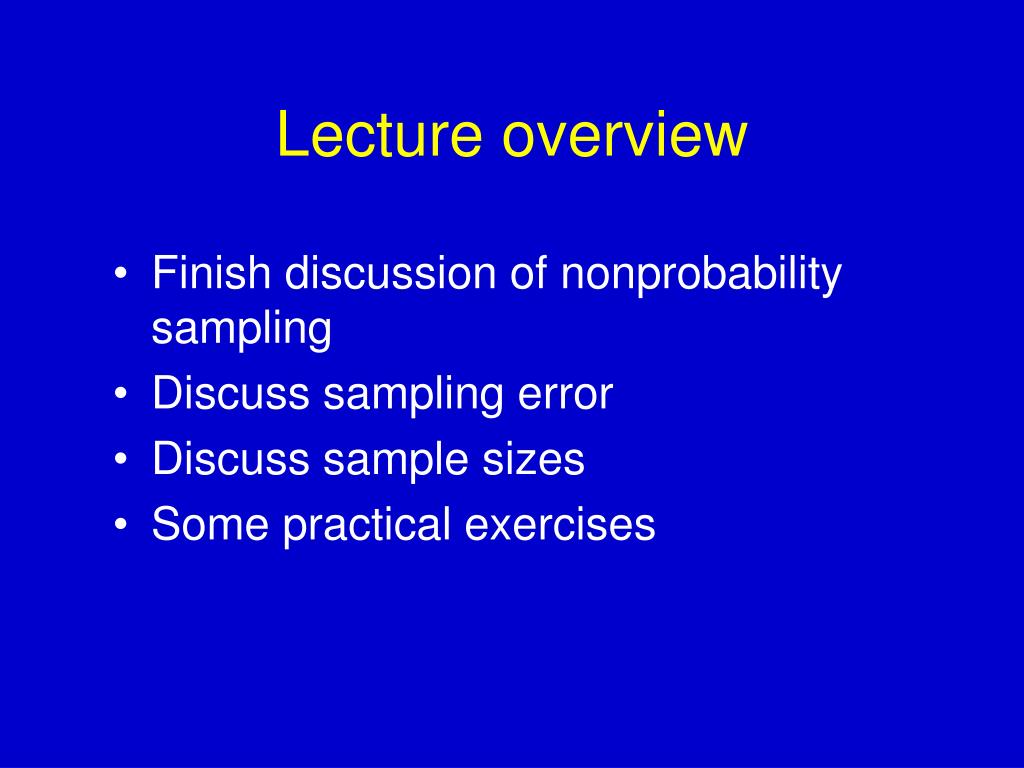 Lecture overview

• Finish discussion of nonprobability sampling
• Discuss sampling error
• Discuss sample sizes
• Some practical exercises